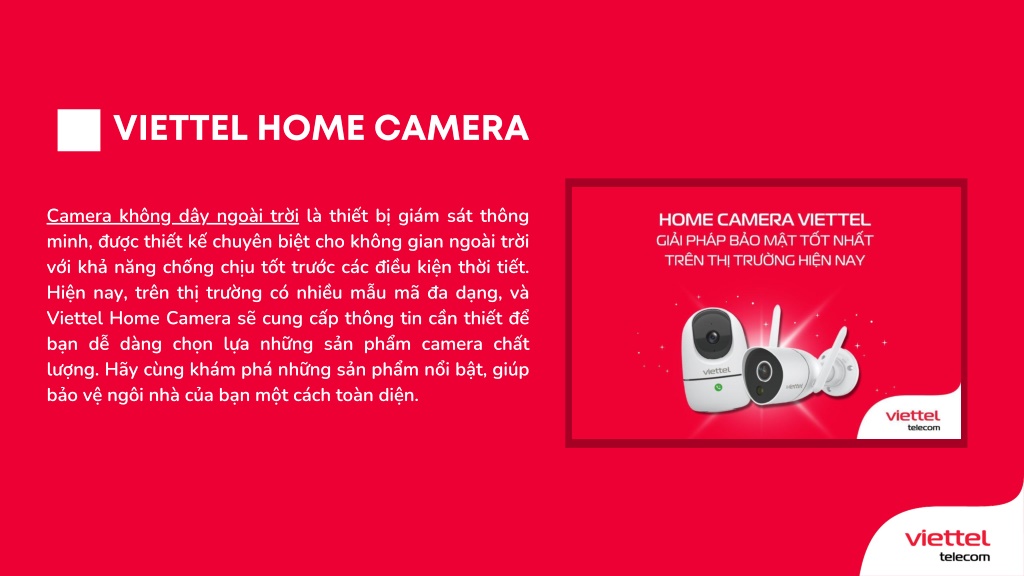 VIETTEL HOME CAMERA

Camera không dây ngoài trời là thiết bị giám sát thông minh, được thiết kế chuyên biệt cho không gian ngoài trời với khả năng chống chịu tốt trước các điều kiện thời tiết. Hiện nay, trên thị trường có nhiều mẫu mã đa dạng, và Viettel Home Camera sẽ cung cấp thông tin cần thiết để bạn dễ dàng chọn lựa những sản phẩm camera chất lượng. Hãy cùng khám phá những sản phẩm nổi bật, giúp bảo vệ ngôi nhà của bạn một cách toàn diện.

HOME CAMERA VIETTEL
GIẢI PHÁP BẢO MẬT TỐT NHẤT TRÊN THỊ TRƯỜNG HIỆN NAY

viettel
viettel
viettel telecom

viettel telecom